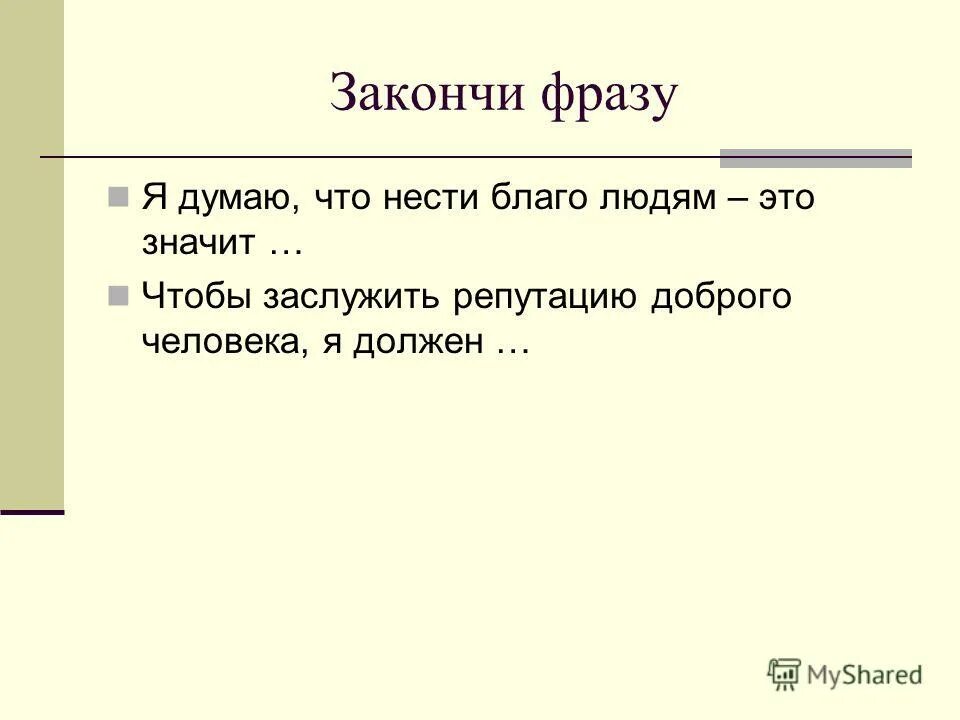 Закончи фразу

Я думаю, что нести благо людям – это значит …

Чтобы заслужить репутацию доброго человека, я должен …

MyShared